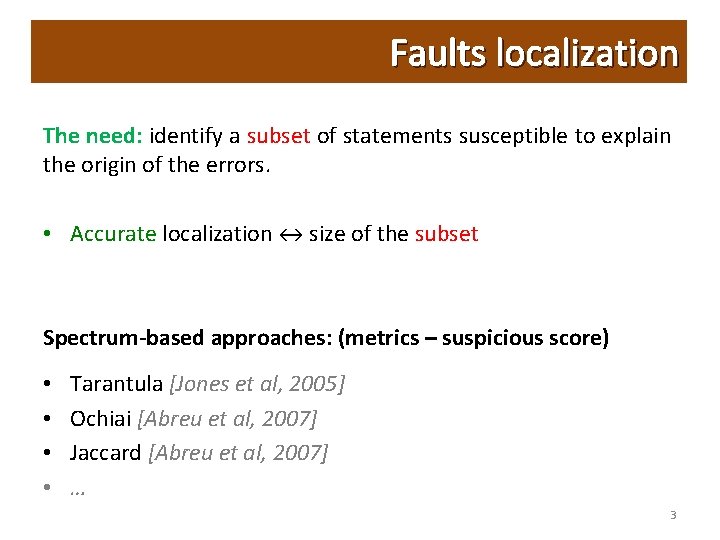 Faults localization

The need: identify a subset of statements susceptible to explain the origin of the errors.

• Accurate localization $\leftrightarrow$ size of the subset

Spectrum-based approaches: (metrics – suspicious score)

• Tarantula [Jones et al, 2005]
• Ochiai [Abreu et al, 2007]
• Jaccard [Abreu et al, 2007]
• …

3